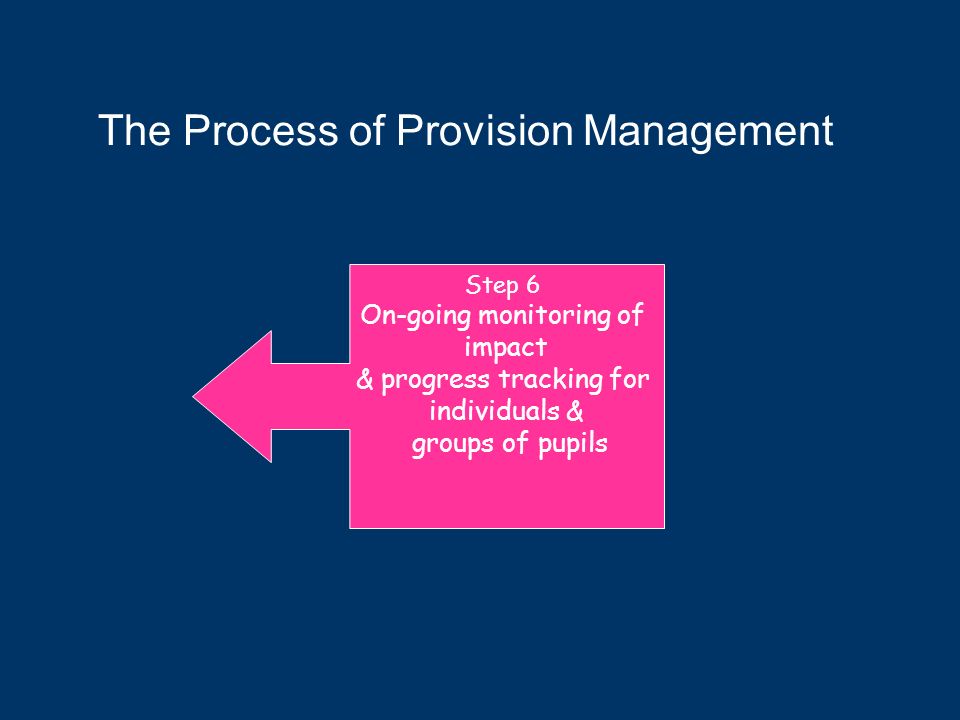 The Process of Provision Management

Step 6
On-going monitoring of impact
& progress tracking for individuals &
groups of pupils